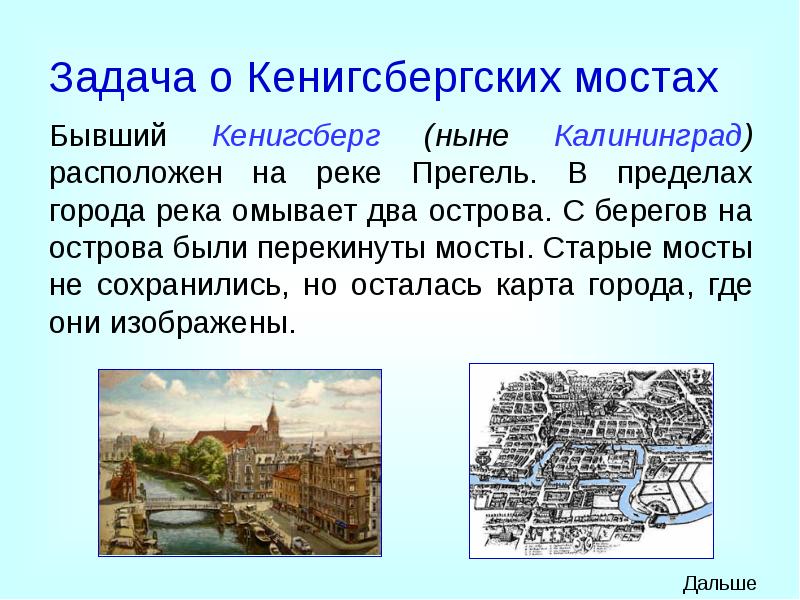 Задача о Кенигсбергских мостах

Бывший Кенигсберг (ныне Калининград) расположен на реке Прегель. В пределах города река омывает два острова. С берегов на острова были перекинуты мосты. Старые мосты не сохранились, но осталась карта города, где они изображены.

Дальше